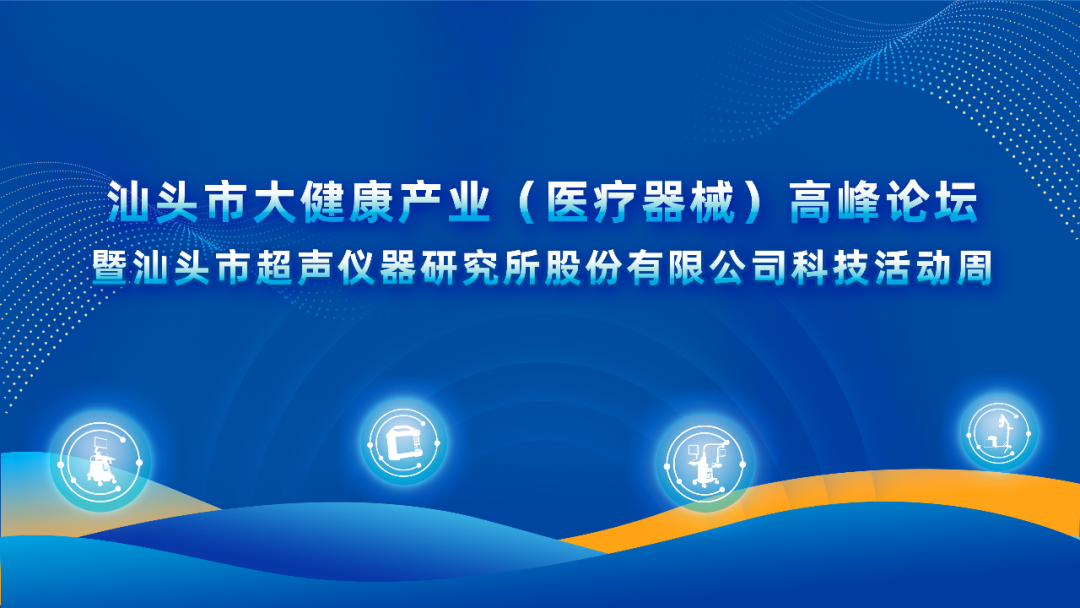 汕头市大健康产业（医疗器械）高峰论坛
暨汕头市超声仪器研究所股份有限公司科技活动周